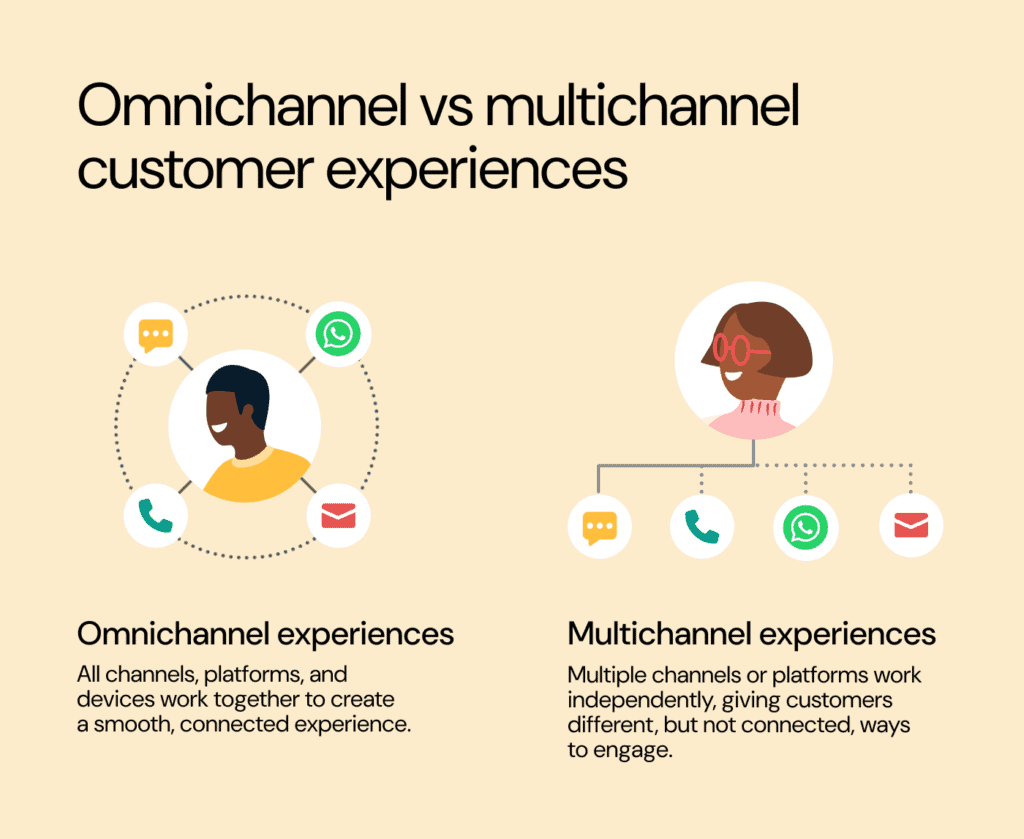 Omnichannel vs multichannel customer experiences

Omnichannel experiences

All channels, platforms, and devices work together to create a smooth, connected experience.

Multichannel experiences

Multiple channels or platforms work independently, giving customers different, but not connected, ways to engage.